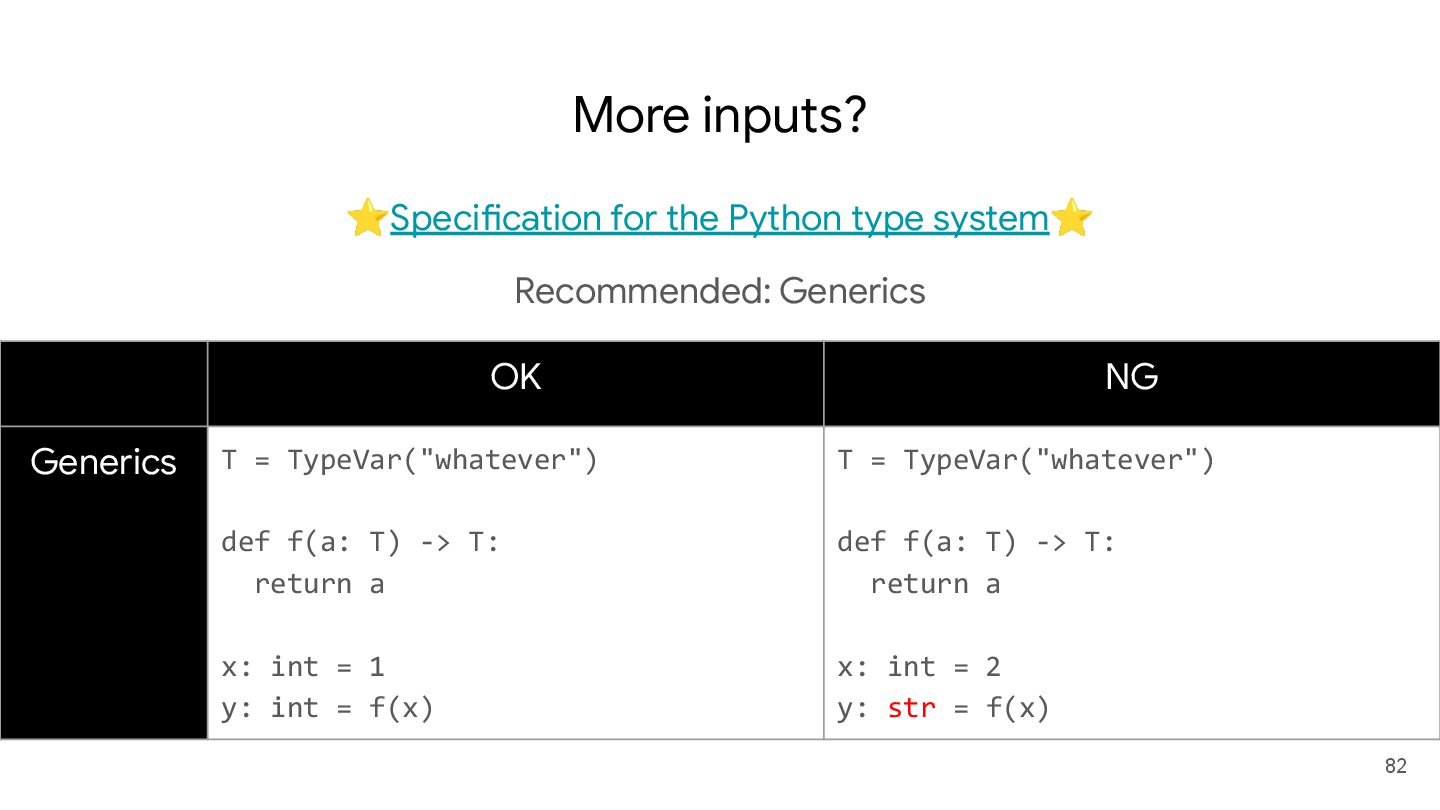 More inputs?

⭐Specification for the Python type system⭐

Recommended: Generics

| | OK | NG |
|---|---|---|
| Generics | T = TypeVar("whatever")<br><br>def f(a: T) -> T:<br>  return a<br><br>x: int = 1<br>y: int = f(x) | T = TypeVar("whatever")<br><br>def f(a: T) -> T:<br>  return a<br><br>x: int = 2<br>y: str = f(x) |

82